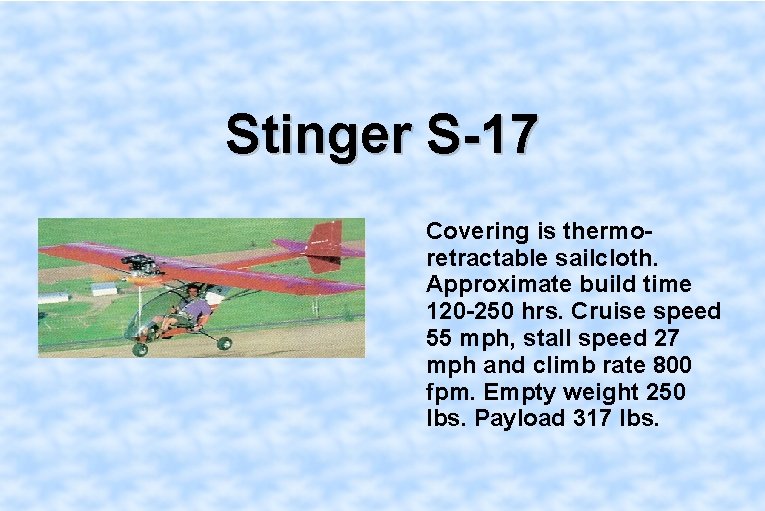 Stinger S-17

Covering is thermo-retractable sailcloth. Approximate build time 120-250 hrs. Cruise speed 55 mph, stall speed 27 mph and climb rate 800 fpm. Empty weight 250 lbs. Payload 317 lbs.